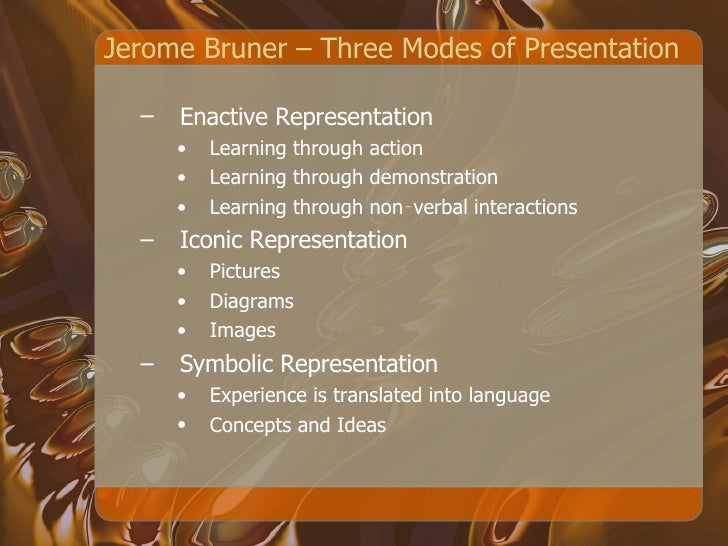 Jerome Bruner – Three Modes of Presentation

– Enactive Representation
• Learning through action
• Learning through demonstration
• Learning through non-verbal interactions
– Iconic Representation
• Pictures
• Diagrams
• Images
– Symbolic Representation
• Experience is translated into language
• Concepts and Ideas